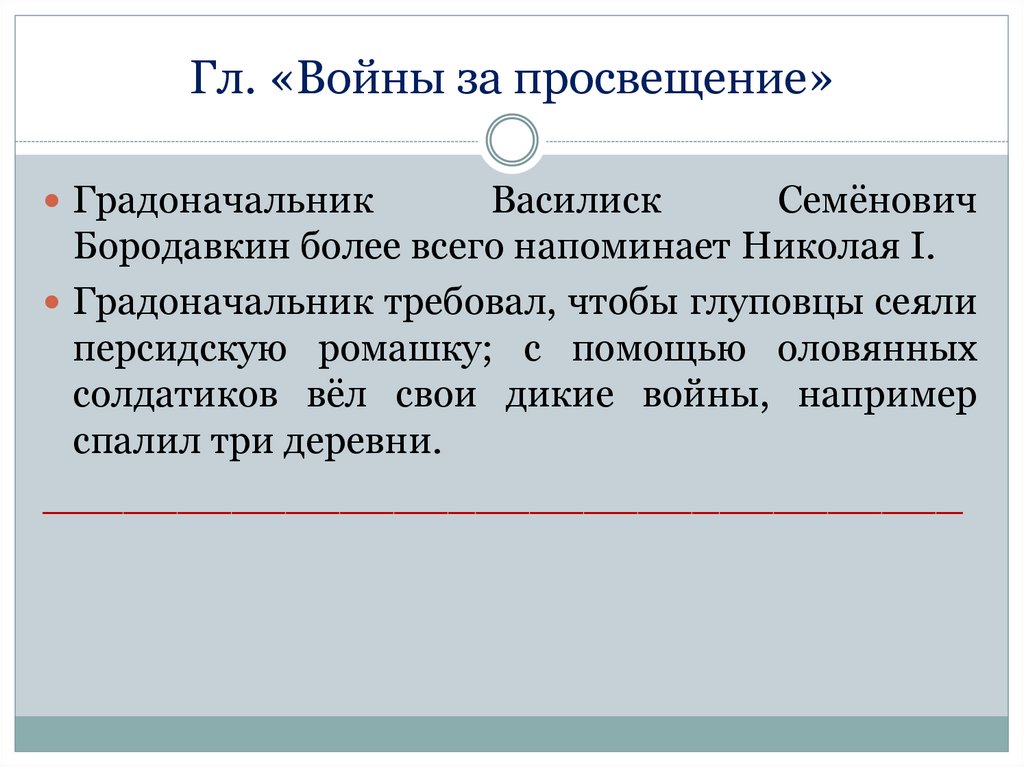 Гл. «Войны за просвещение»

Градоначальник Василиск Семёнович Бородавкин более всего напоминает Николая I.

Градоначальник требовал, чтобы глуповцы сеяли персидскую ромашку; с помощью оловянных солдатиков вёл свои дикие войны, например спалил три деревни.